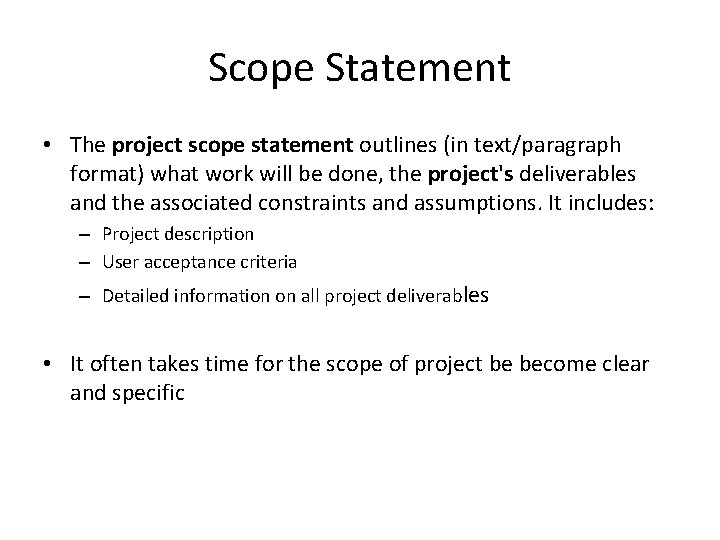 Scope Statement

• The project scope statement outlines (in text/paragraph format) what work will be done, the project's deliverables and the associated constraints and assumptions. It includes:
– Project description
– User acceptance criteria
– Detailed information on all project deliverables

• It often takes time for the scope of project be become clear and specific